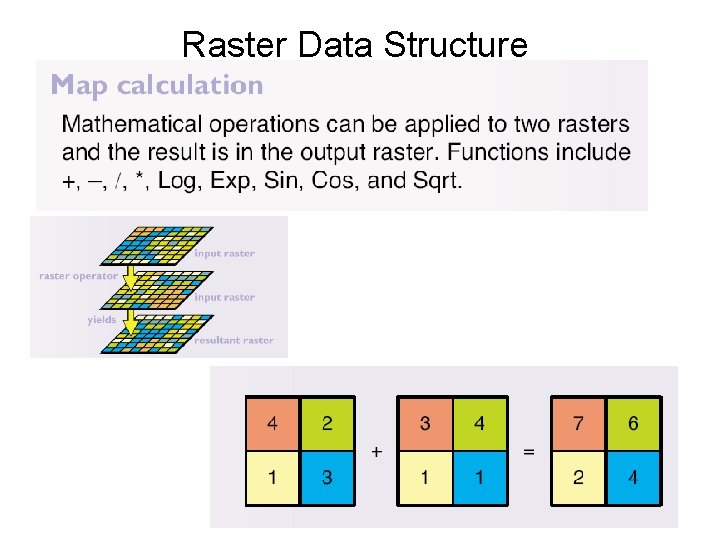 Raster Data Structure

Map calculation

Mathematical operations can be applied to two rasters and the result is in the output raster. Functions include +, –, /, *, Log, Exp, Sin, Cos, and Sqrt.

input raster
raster operator
input raster
yields
resultant raster

| 4 | 2 |
|---|---|
| 1 | 3 |

+

| 3 | 4 |
|---|---|
| 1 | 1 |

=

| 7 | 6 |
|---|---|
| 2 | 4 |